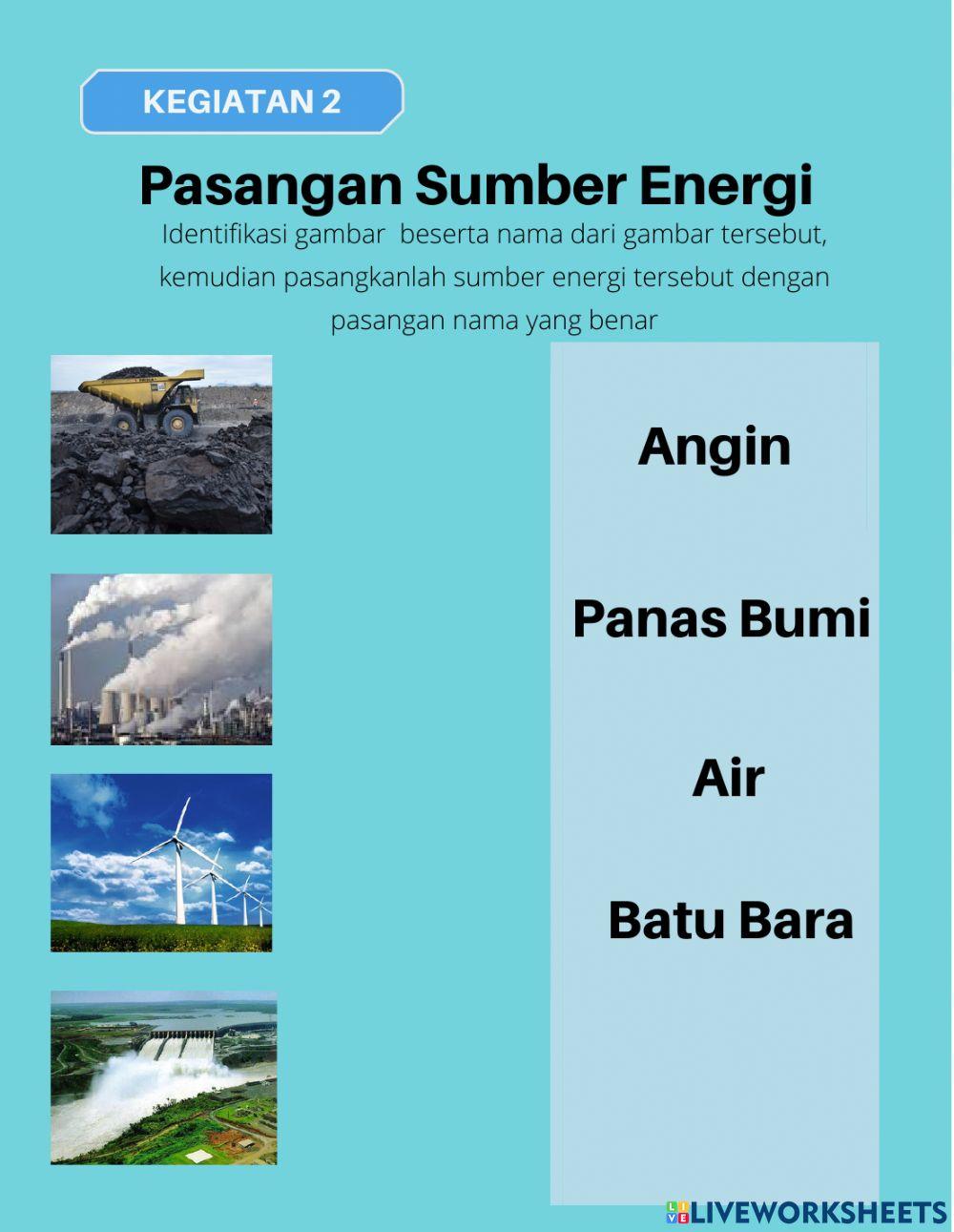 KEGIATAN 2

Pasangan Sumber Energi

Identifikasi gambar beserta nama dari gambar tersebut, kemudian pasangkanlah sumber energi tersebut dengan pasangan nama yang benar

Angin

Panas Bumi

Air

Batu Bara

LIVEWORKSHEETS